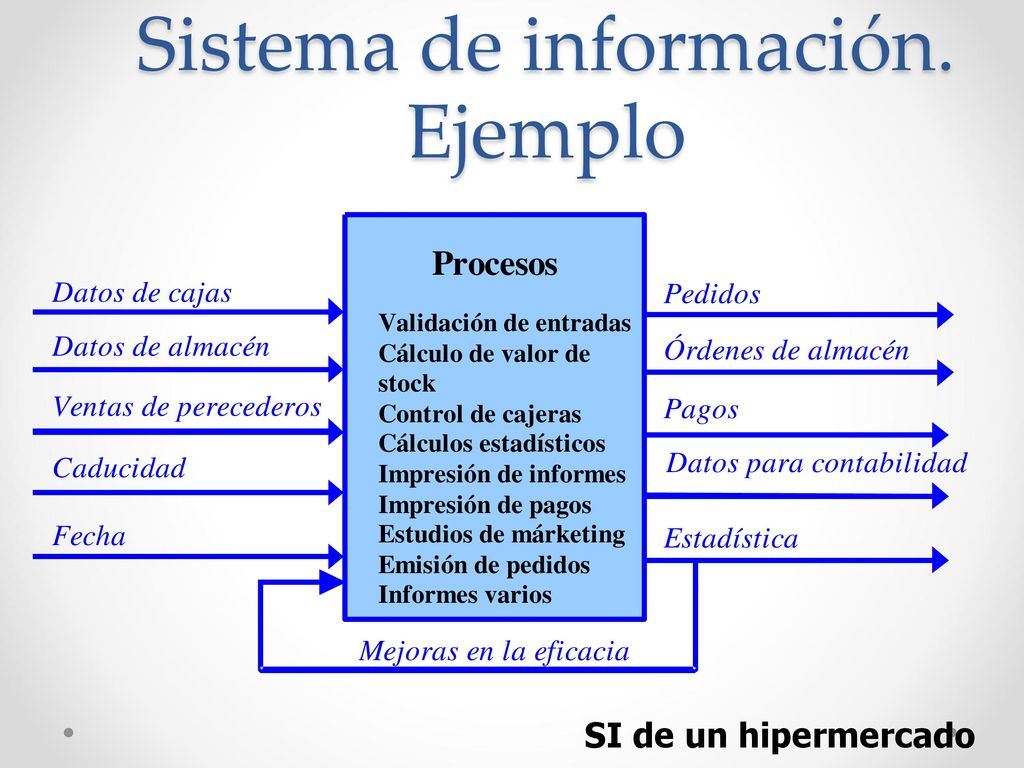 Sistema de información. Ejemplo

Datos de cajas
Datos de almacén
Ventas de perecederos
Caducidad
Fecha

Procesos

Validación de entradas
Cálculo de valor de stock
Control de cajeras
Cálculos estadísticos
Impresión de informes
Impresión de pagos
Estudios de márketing
Emisión de pedidos
Informes varios

Pedidos
Órdenes de almacén
Pagos
Datos para contabilidad
Estadística

Mejoras en la eficacia

SI de un hipermercado